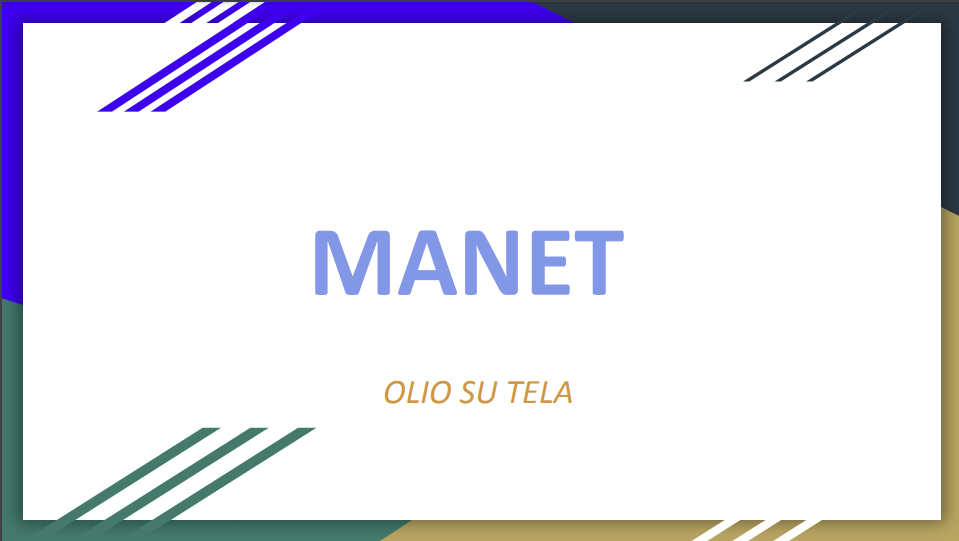 MANET

OLIO SU TELA